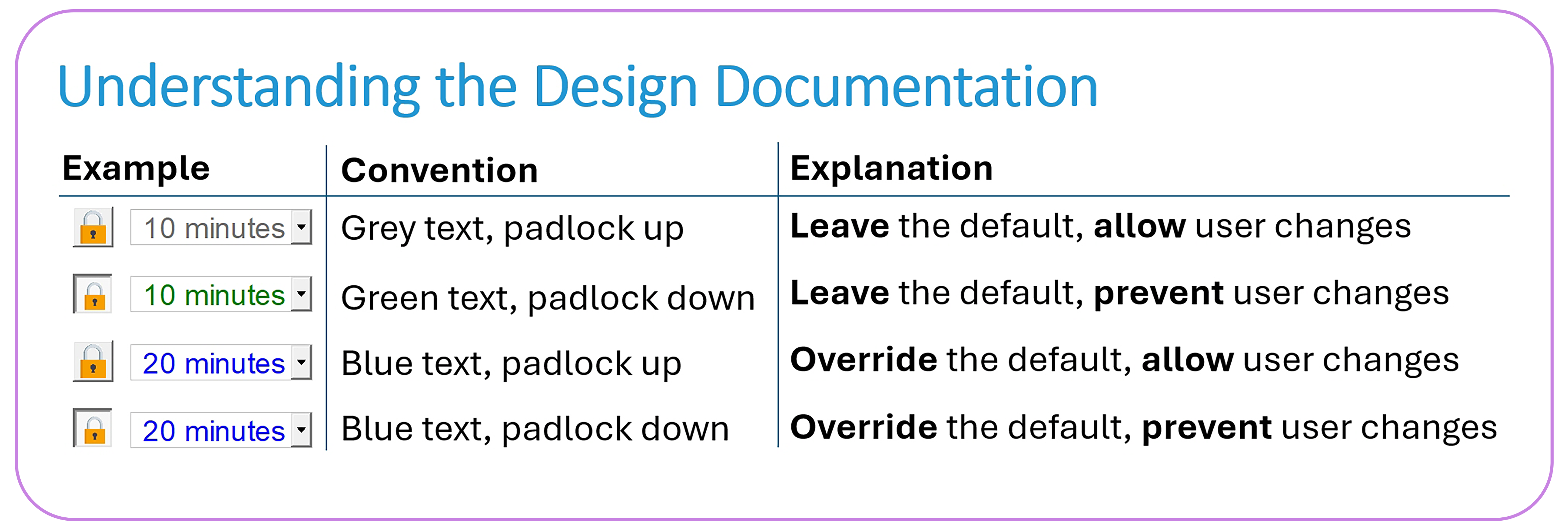 Understanding the Design Documentation

| Example | Convention | Explanation |
|---|---|---|
| 10 minutes | Grey text, padlock up | Leave the default, allow user changes |
| 10 minutes | Green text, padlock down | Leave the default, prevent user changes |
| 20 minutes | Blue text, padlock up | Override the default, allow user changes |
| 20 minutes | Blue text, padlock down | Override the default, prevent user changes |